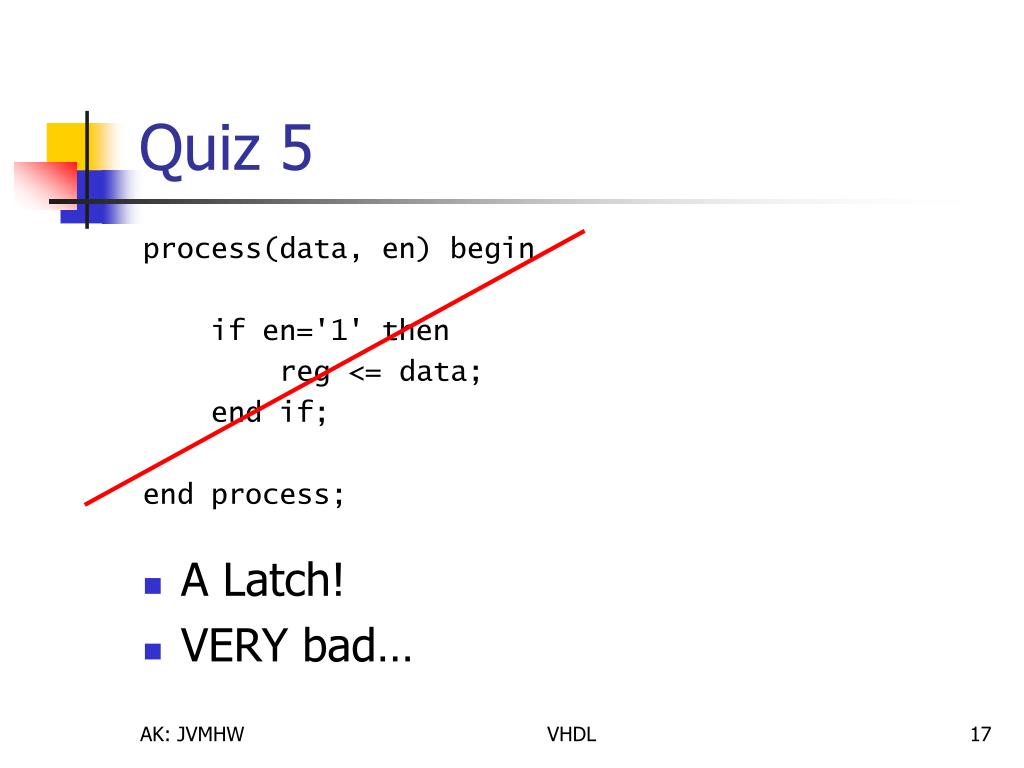 Quiz 5

process(data, en) begin

    if en='1' then
        reg <= data;
    end if;

end process;

- A Latch!
- VERY bad…

AK: JVMHW

VHDL

17